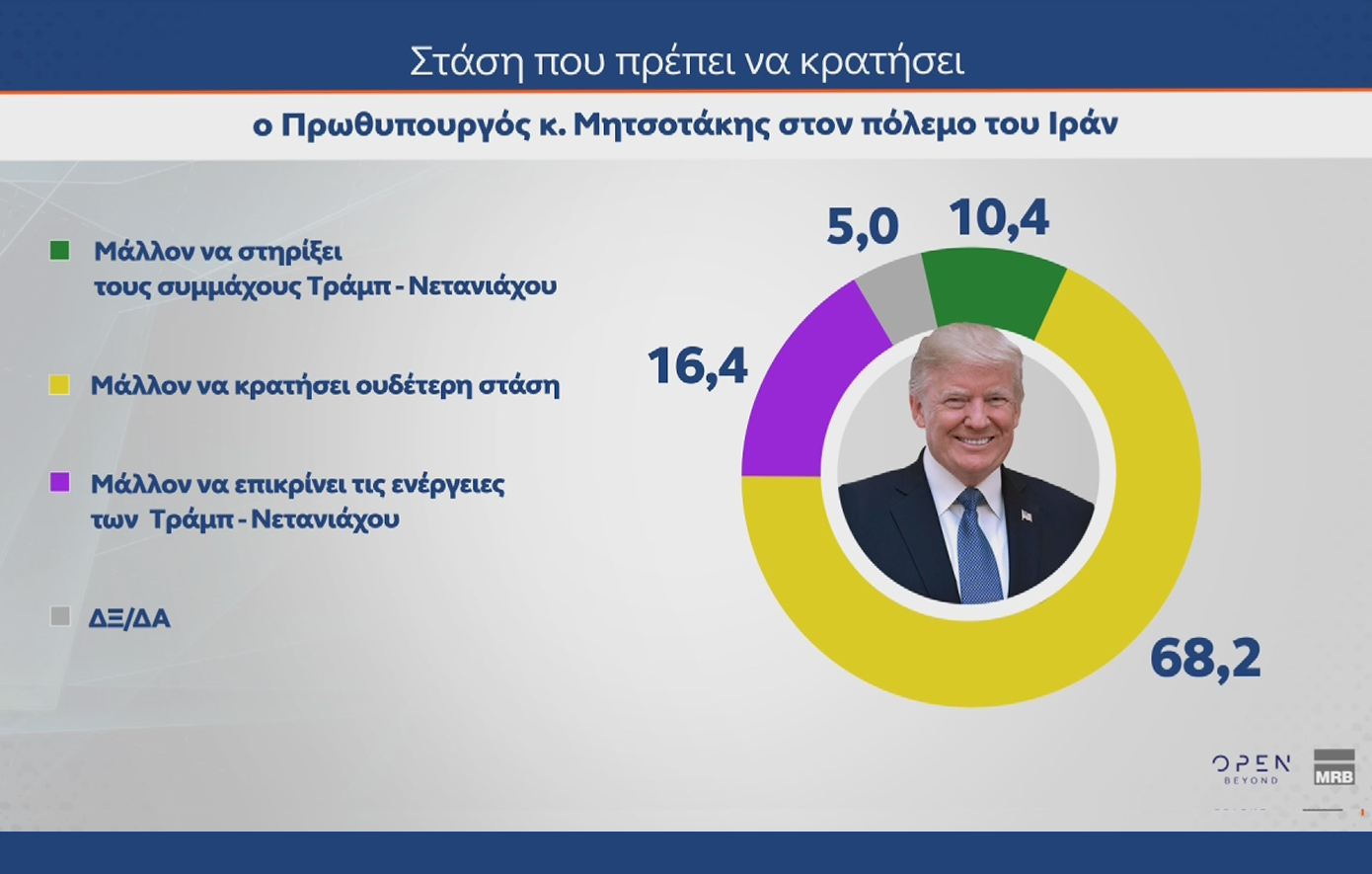 Στάση που πρέπει να κρατήσει

ο Πρωθυπουργός κ. Μητσοτάκης στον πόλεμο του Ιράν

Μάλλον να στηρίξει τους συμμάχους Τράμπ - Νετανιάχου

Μάλλον να κρατήσει ουδέτερη στάση

Μάλλον να επικρίνει τις ενέργειες των Τράμπ - Νετανιάχου

ΔΞ/ΔΑ

5,0
10,4
16,4
68,2

OPEN BEYOND
MRB